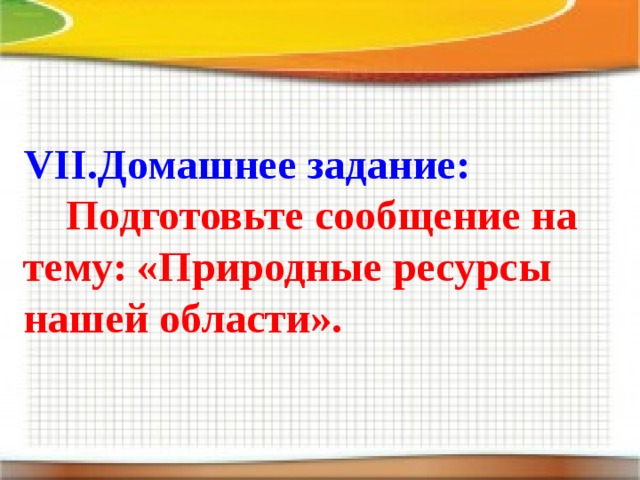 VII.Домашнее задание:

Подготовьте сообщение на тему: «Природные ресурсы нашей области».